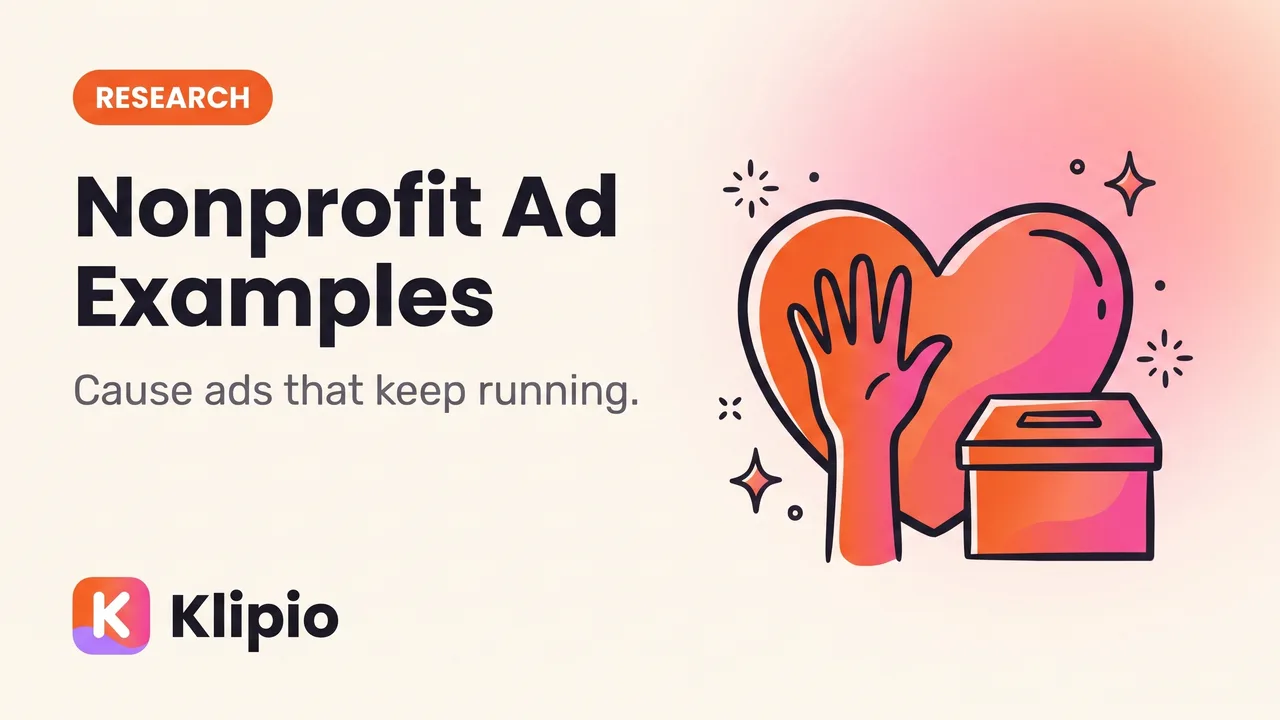 RESEARCH

Nonprofit Ad Examples

Cause ads that keep running.

K Klipio